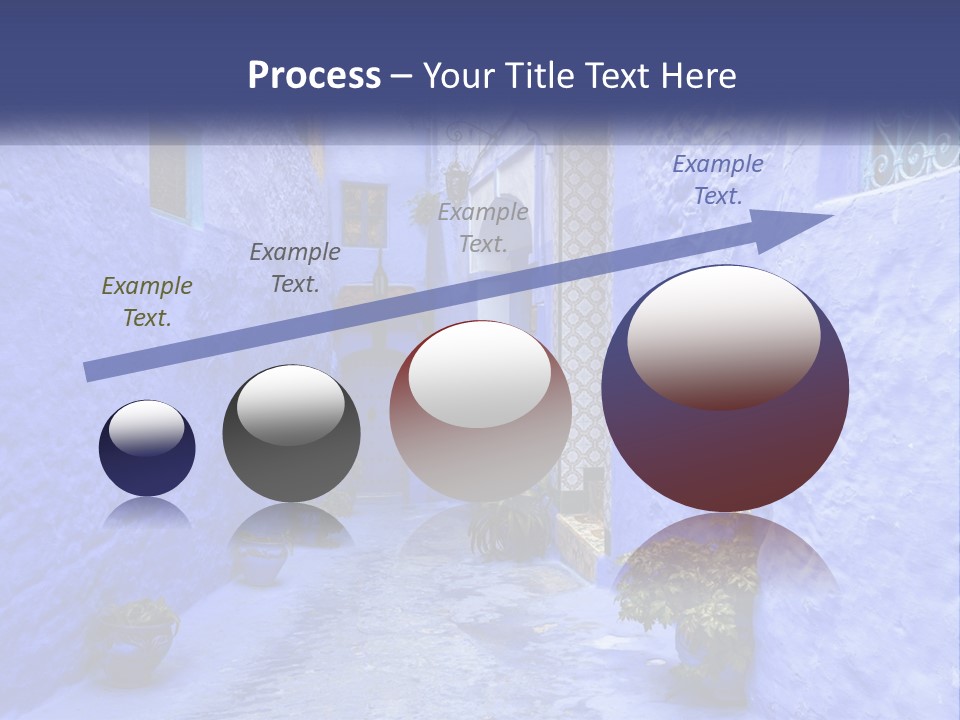 Process – Your Title Text Here

Example Text.

Example Text.

Example Text.

Example Text.